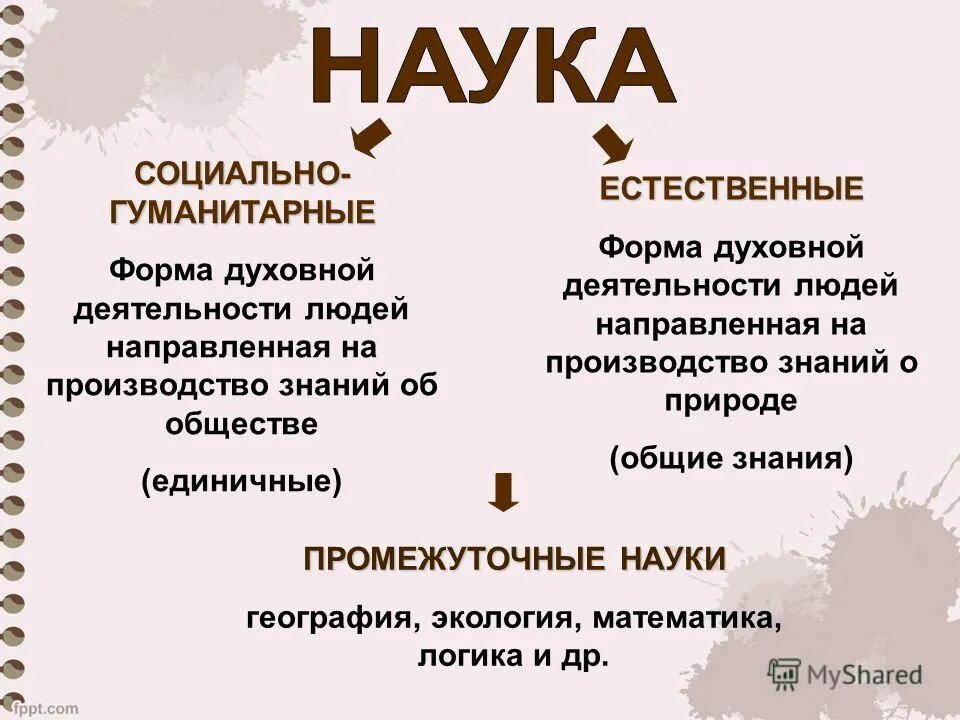 НАУКА

СОЦИАЛЬНО-ГУМАНИТАРНЫЕ

Форма духовной деятельности людей направленная на производство знаний об обществе

(единичные)

ЕСТЕСТВЕННЫЕ

Форма духовной деятельности людей направленная на производство знаний о природе

(общие знания)

ПРОМЕЖУТОЧНЫЕ НАУКИ

география, экология, математика, логика и др.

MyShared

fppt.com